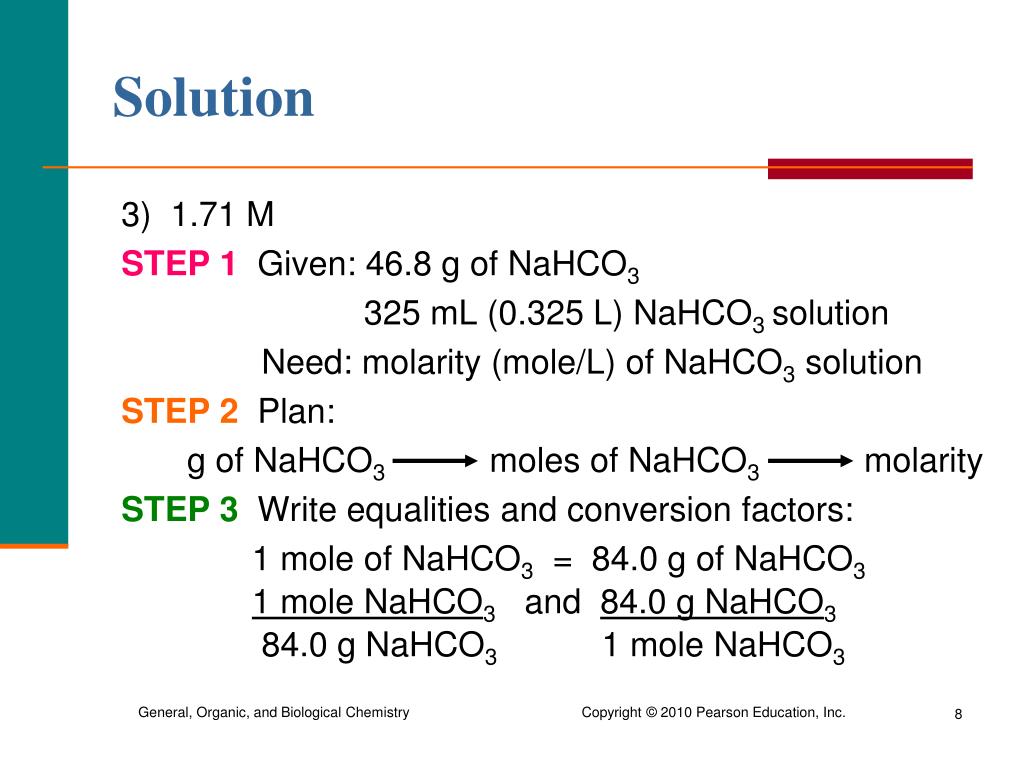 Solution

3) 1.71 M

STEP 1 Given: 46.8 g of $NaHCO_3$
325 mL (0.325 L) $NaHCO_3$ solution
Need: molarity (mole/L) of $NaHCO_3$ solution

STEP 2 Plan:
g of $NaHCO_3$ $\longrightarrow$ moles of $NaHCO_3$ $\longrightarrow$ molarity

STEP 3 Write equalities and conversion factors:
1 mole of $NaHCO_3$ = 84.0 g of $NaHCO_3$
$\frac{1 \text{ mole } NaHCO_3}{84.0 \text{ g } NaHCO_3}$ and $\frac{84.0 \text{ g } NaHCO_3}{1 \text{ mole } NaHCO_3}$

General, Organic, and Biological Chemistry

Copyright © 2010 Pearson Education, Inc.

8